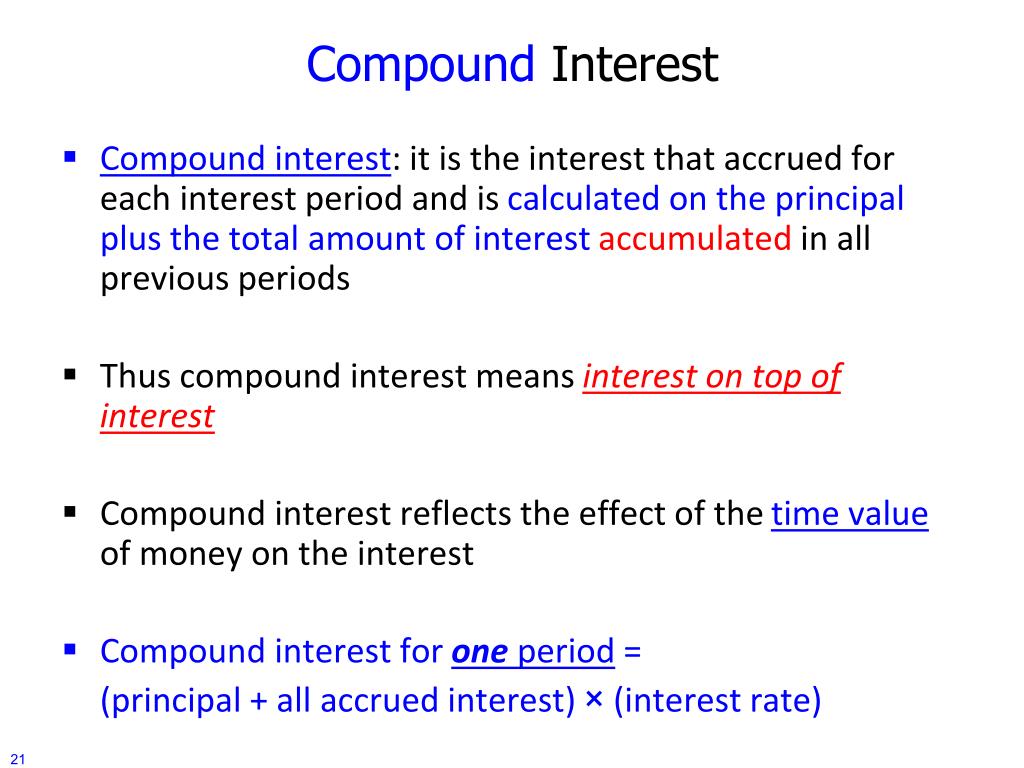 Compound Interest

▪ Compound interest: it is the interest that accrued for each interest period and is calculated on the principal plus the total amount of interest accumulated in all previous periods

▪ Thus compound interest means interest on top of interest

▪ Compound interest reflects the effect of the time value of money on the interest

▪ Compound interest for one period = (principal + all accrued interest) × (interest rate)

21